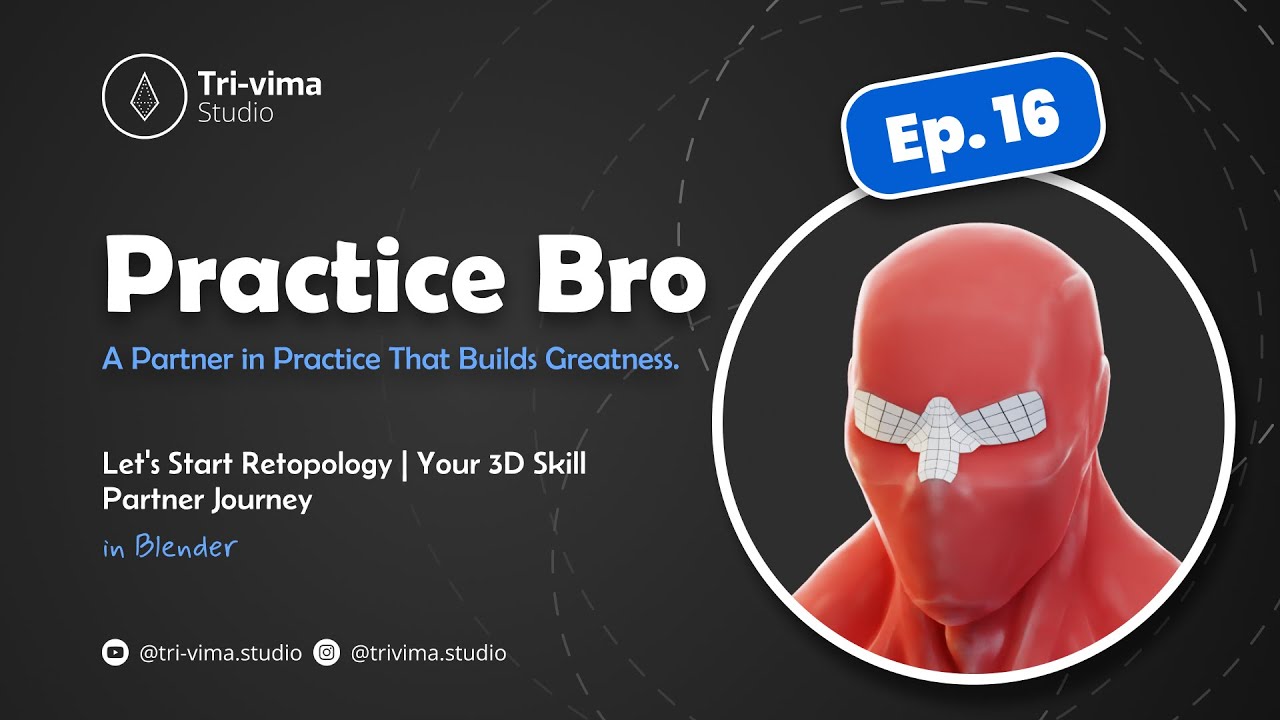 Tri-vima
Studio

Ep. 16

Practice Bro

A Partner in Practice That Builds Greatness.

Let's Start Retopology | Your 3D Skill Partner Journey

in Blender

@tri-vima.studio @trivima.studio